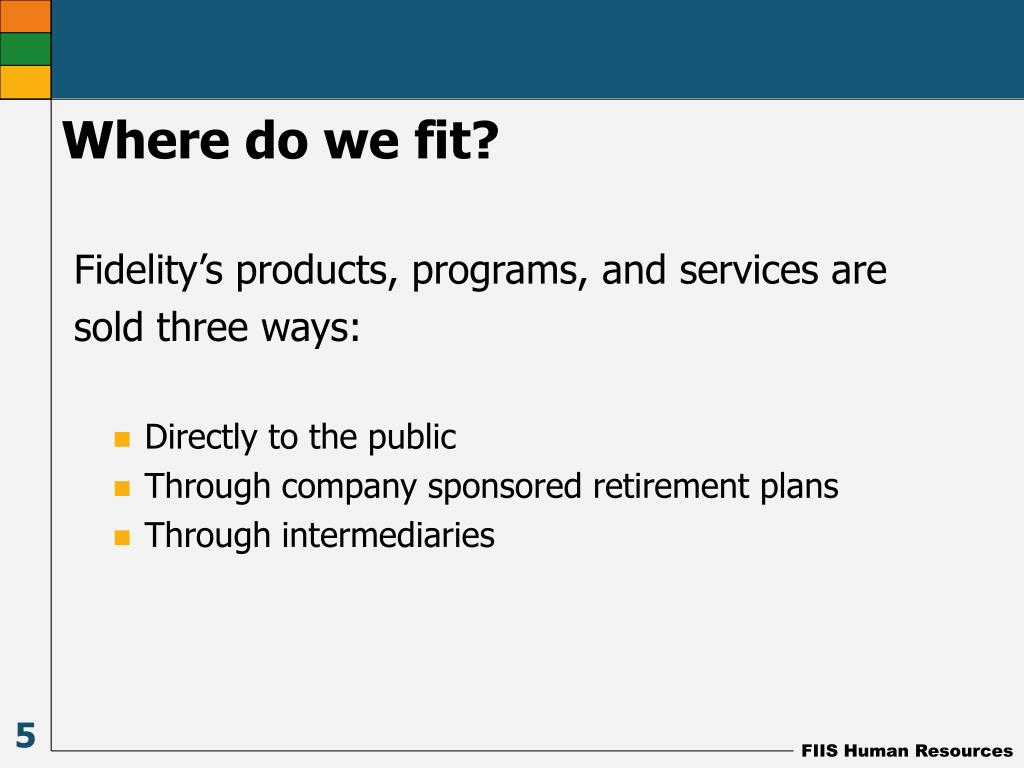 Where do we fit?

Fidelity’s products, programs, and services are sold three ways:

- Directly to the public
- Through company sponsored retirement plans
- Through intermediaries

5

FIIS Human Resources